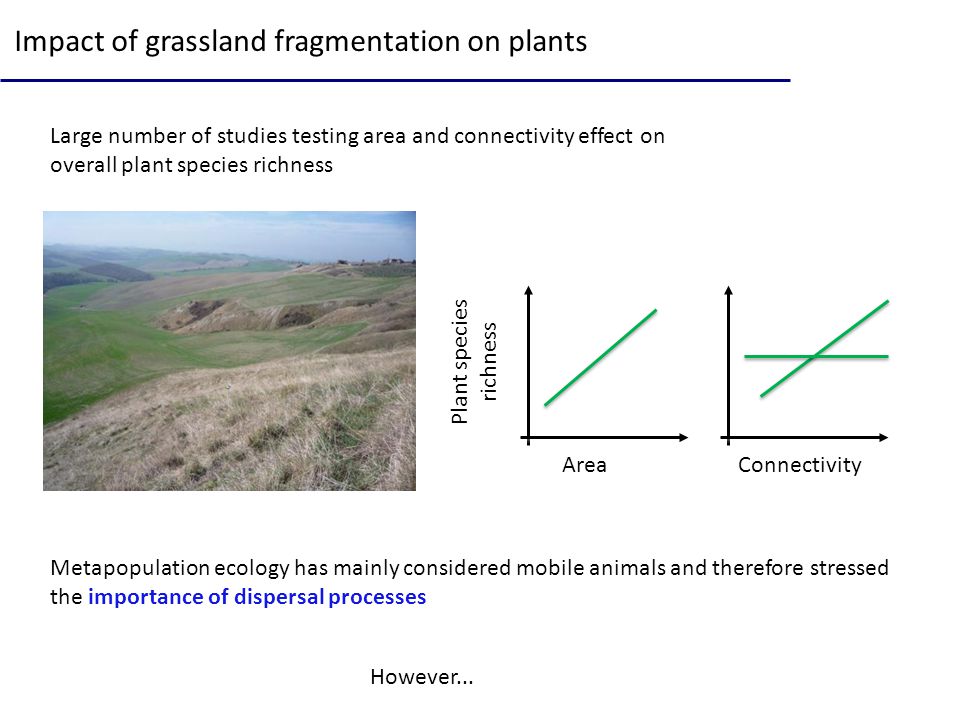 Impact of grassland fragmentation on plants

Large number of studies testing area and connectivity effect on overall plant species richness

Plant species richness

Area

Connectivity

Metapopulation ecology has mainly considered mobile animals and therefore stressed the importance of dispersal processes

However...